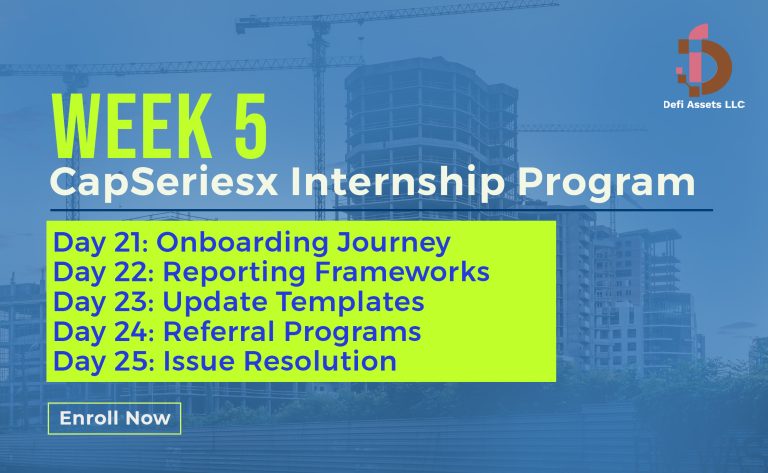 Defi Assets LLC

WEEK 5
CapSeriesx Internship Program

Day 21: Onboarding Journey
Day 22: Reporting Frameworks
Day 23: Update Templates
Day 24: Referral Programs
Day 25: Issue Resolution

Enroll Now